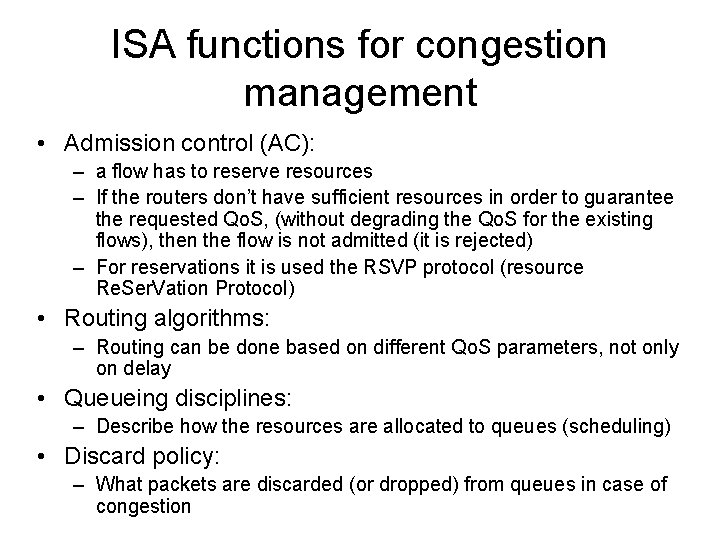 ISA functions for congestion management

• Admission control (AC):
  – a flow has to reserve resources
  – If the routers don't have sufficient resources in order to guarantee the requested QoS, (without degrading the QoS for the existing flows), then the flow is not admitted (it is rejected)
  – For reservations it is used the RSVP protocol (resource ReSerVation Protocol)
• Routing algorithms:
  – Routing can be done based on different QoS parameters, not only on delay
• Queueing disciplines:
  – Describe how the resources are allocated to queues (scheduling)
• Discard policy:
  – What packets are discarded (or dropped) from queues in case of congestion